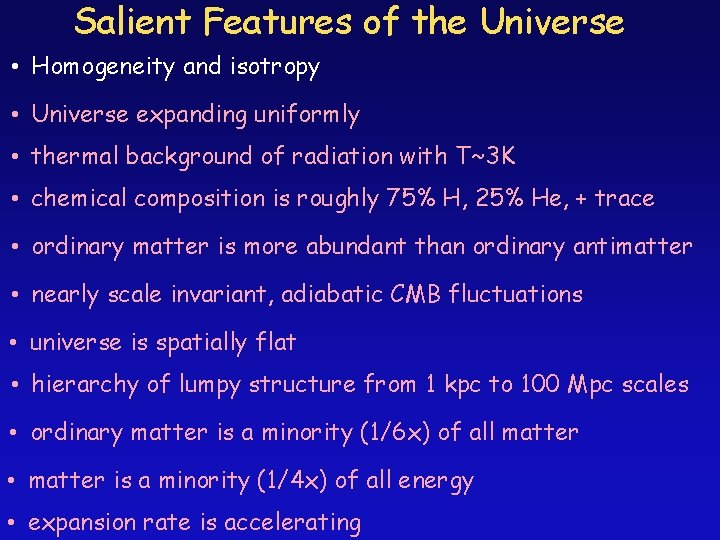 Salient Features of the Universe

• Homogeneity and isotropy
• Universe expanding uniformly
• thermal background of radiation with T~3K
• chemical composition is roughly 75% H, 25% He, + trace
• ordinary matter is more abundant than ordinary antimatter
• nearly scale invariant, adiabatic CMB fluctuations
• universe is spatially flat
• hierarchy of lumpy structure from 1 kpc to 100 Mpc scales
• ordinary matter is a minority (1/6x) of all matter
• matter is a minority (1/4x) of all energy
• expansion rate is accelerating